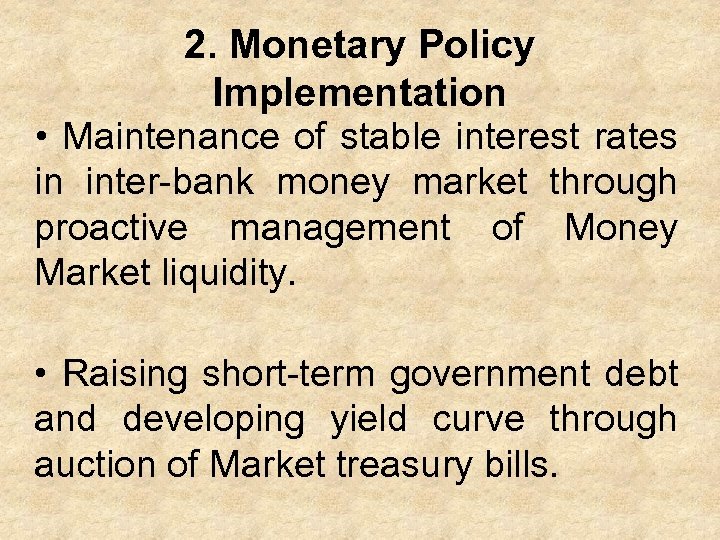 2. Monetary Policy Implementation

• Maintenance of stable interest rates in inter-bank money market through proactive management of Money Market liquidity.

• Raising short-term government debt and developing yield curve through auction of Market treasury bills.